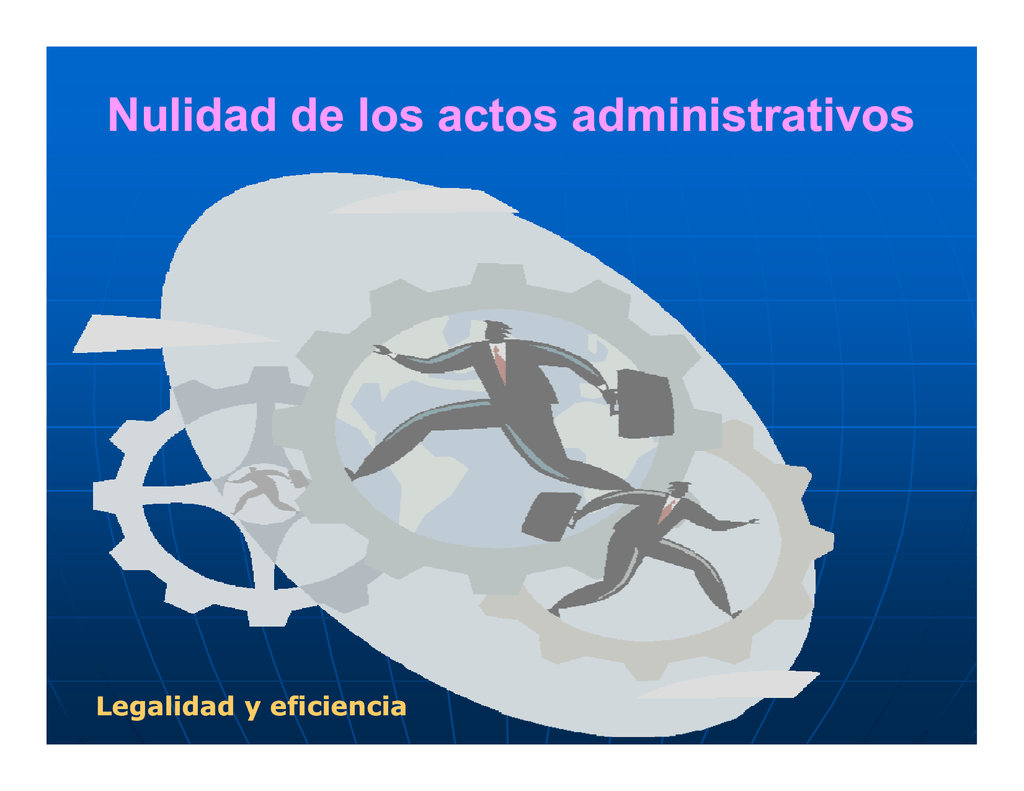 Nulidad de los actos administrativos

Legalidad y eficiencia